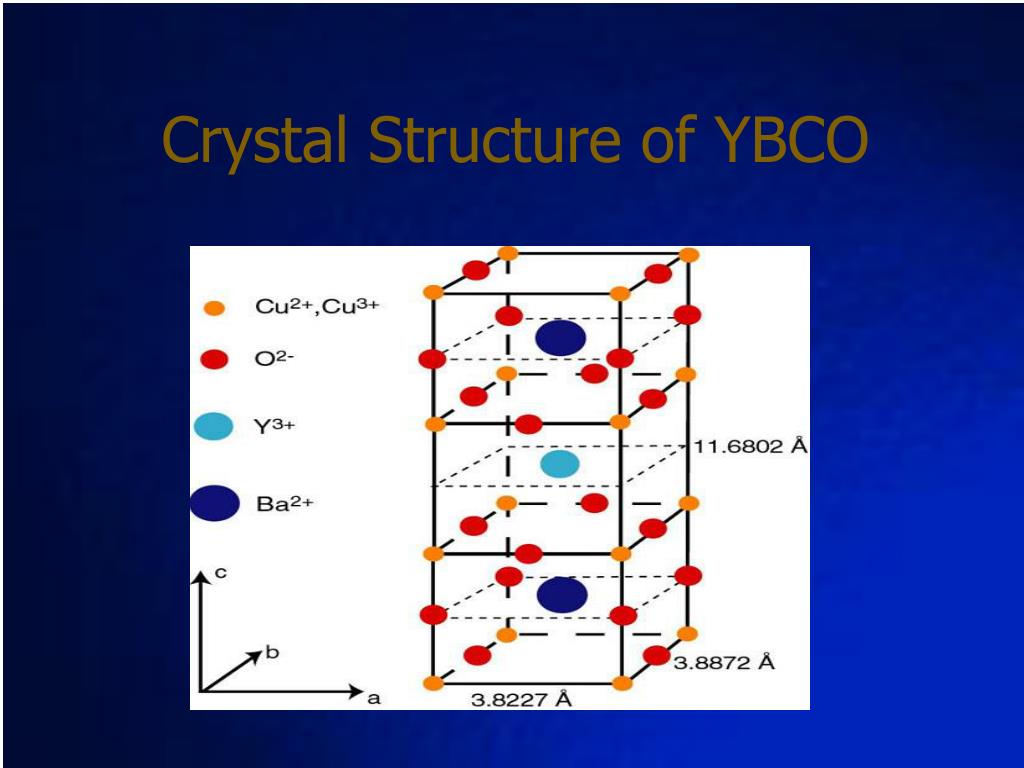 Crystal Structure of YBCO

$Cu^{2+}, Cu^{3+}$

$O^{2-}$

$Y^{3+}$

$Ba^{2+}$

c

b

a

11.6802 Å

3.8872 Å

3.8227 Å